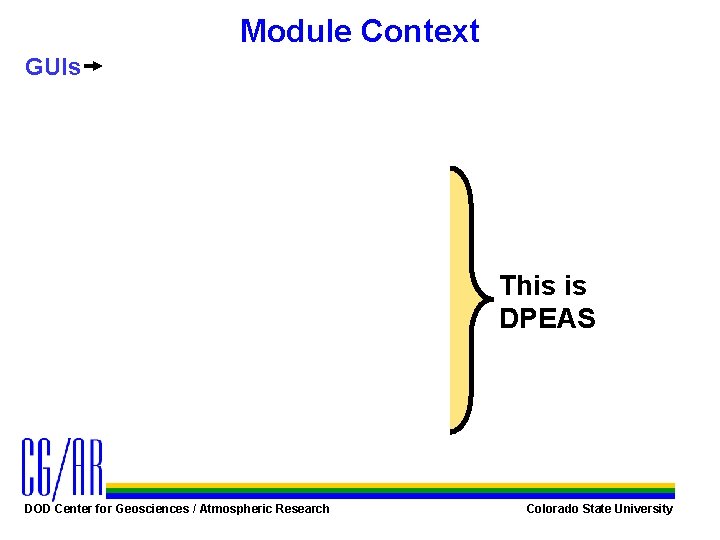 Module Context

GUIs

This is DPEAS

CG/AR

DOD Center for Geosciences / Atmospheric Research

Colorado State University